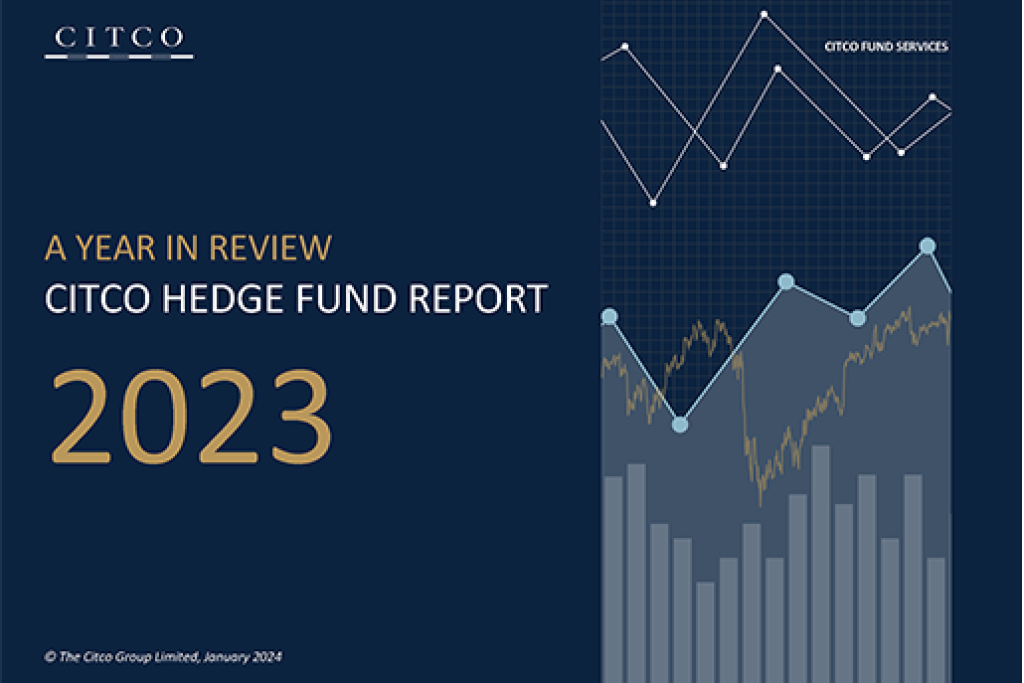 CITCO

CITCO FUND SERVICES

A YEAR IN REVIEW
CITCO HEDGE FUND REPORT

2023

© The Citco Group Limited, January 2024